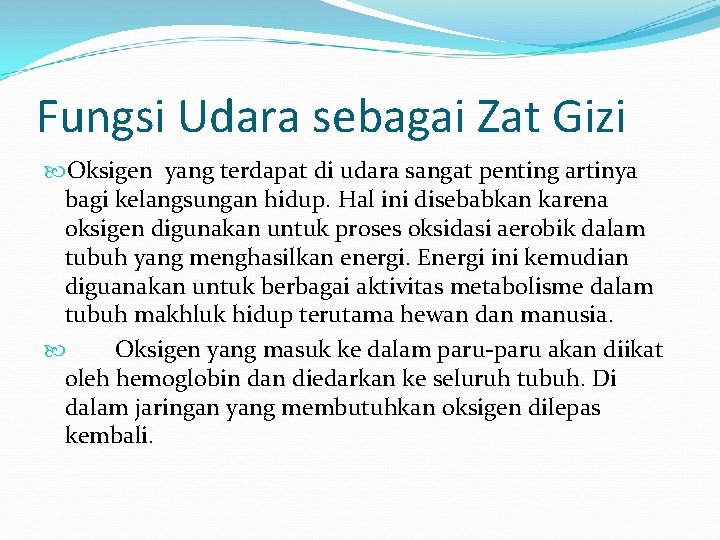 Fungsi Udara sebagai Zat Gizi

Oksigen yang terdapat di udara sangat penting artinya bagi kelangsungan hidup. Hal ini disebabkan karena oksigen digunakan untuk proses oksidasi aerobik dalam tubuh yang menghasilkan energi. Energi ini kemudian diguanakan untuk berbagai aktivitas metabolisme dalam tubuh makhluk hidup terutama hewan dan manusia.

Oksigen yang masuk ke dalam paru-paru akan diikat oleh hemoglobin dan diedarkan ke seluruh tubuh. Di dalam jaringan yang membutuhkan oksigen dilepas kembali.